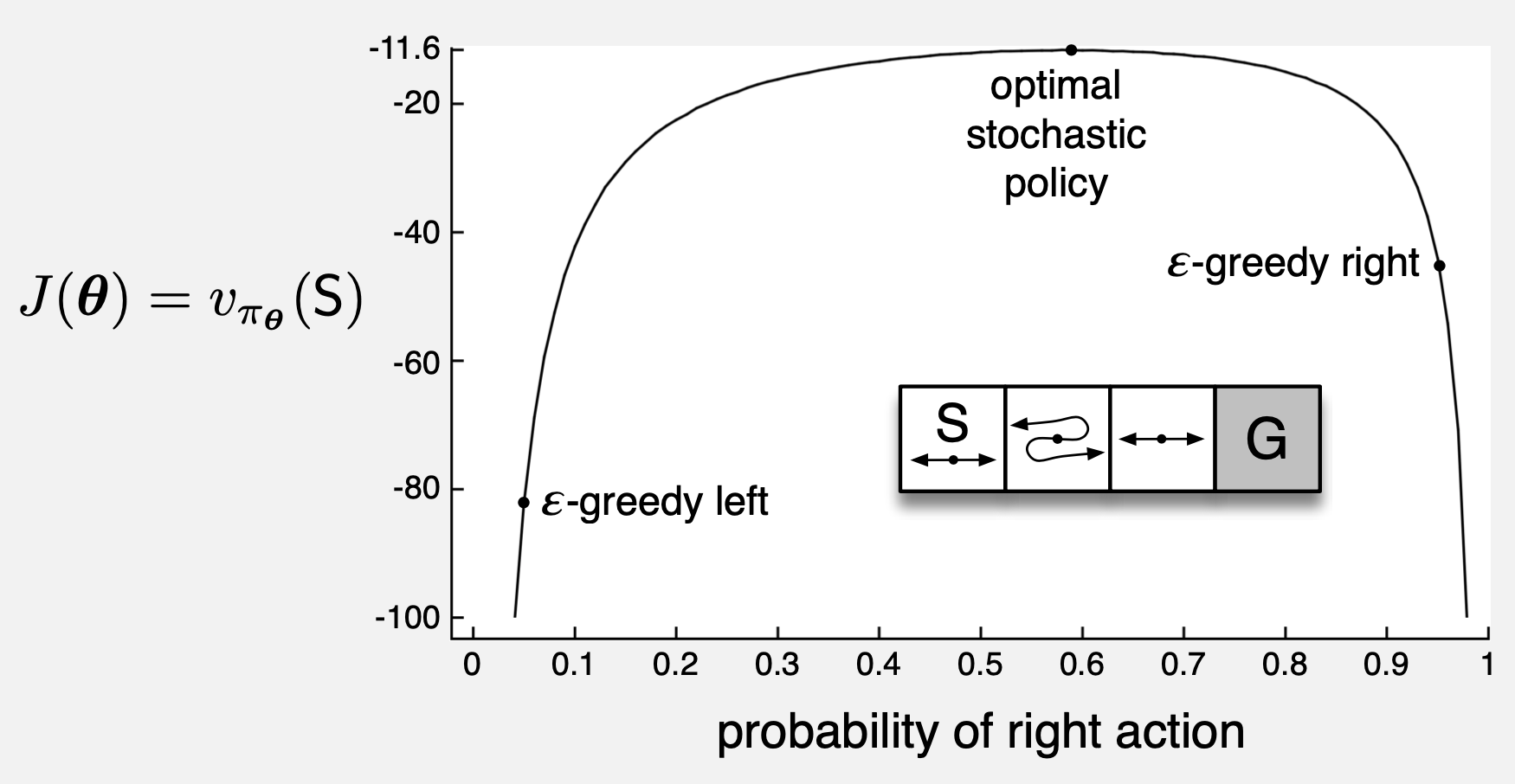 $J(\boldsymbol{\theta}) = v_{\pi_{\boldsymbol{\theta}}}(\mathsf{S})$

-11.6
-20
-40
-60
-80
-100

optimal stochastic policy

$\varepsilon$-greedy right

$\varepsilon$-greedy left

S

G

0
0.1
0.2
0.3
0.4
0.5
0.6
0.7
0.8
0.9
1

probability of right action